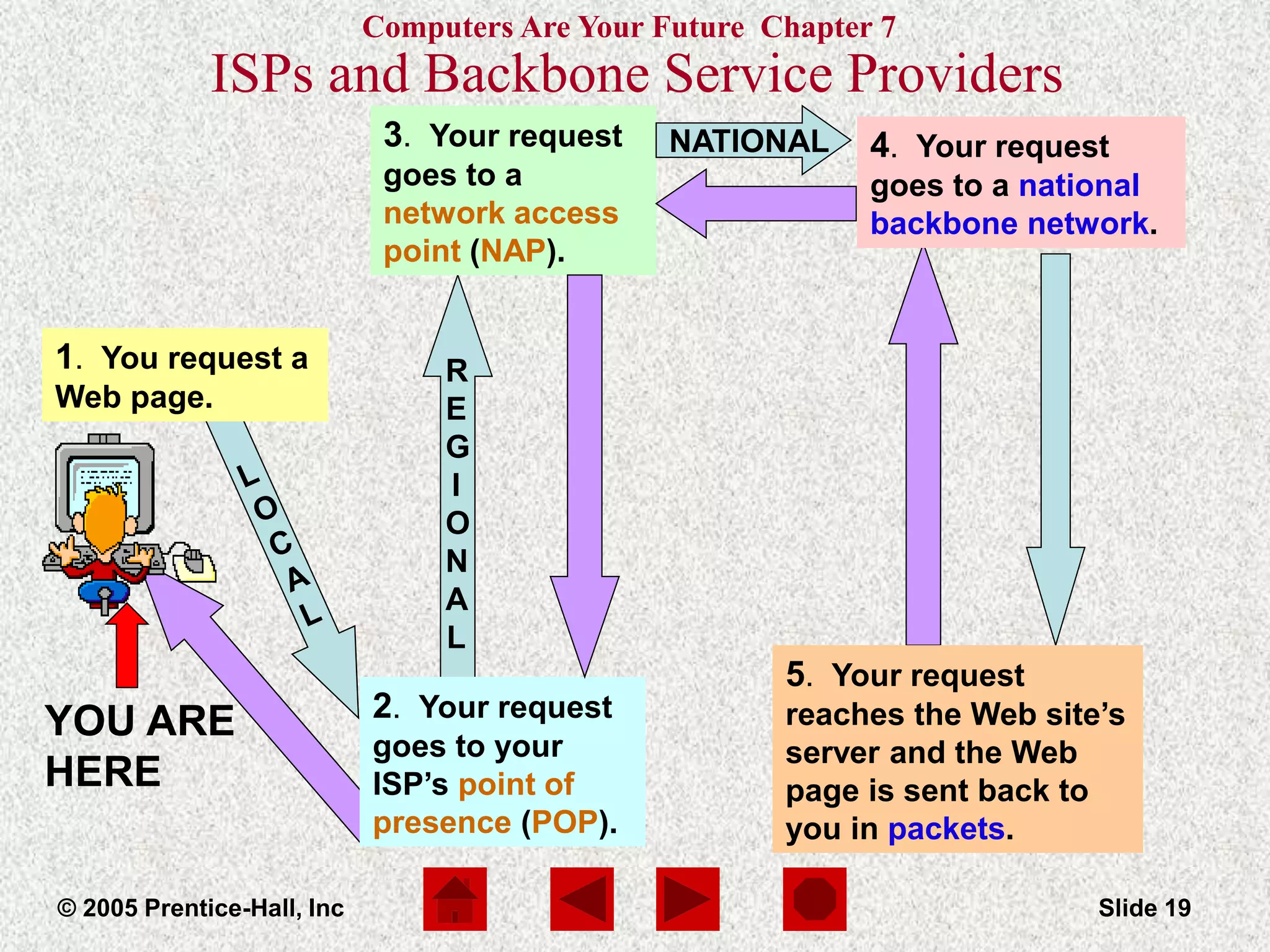 Computers Are Your Future Chapter 7

ISPs and Backbone Service Providers

3. Your request goes to a network access point (NAP).

NATIONAL

4. Your request goes to a national backbone network.

1. You request a Web page.

LOCAL

REGIONAL

YOU ARE HERE

2. Your request goes to your ISP's point of presence (POP).

5. Your request reaches the Web site's server and the Web page is sent back to you in packets.

© 2005 Prentice-Hall, Inc

Slide 19